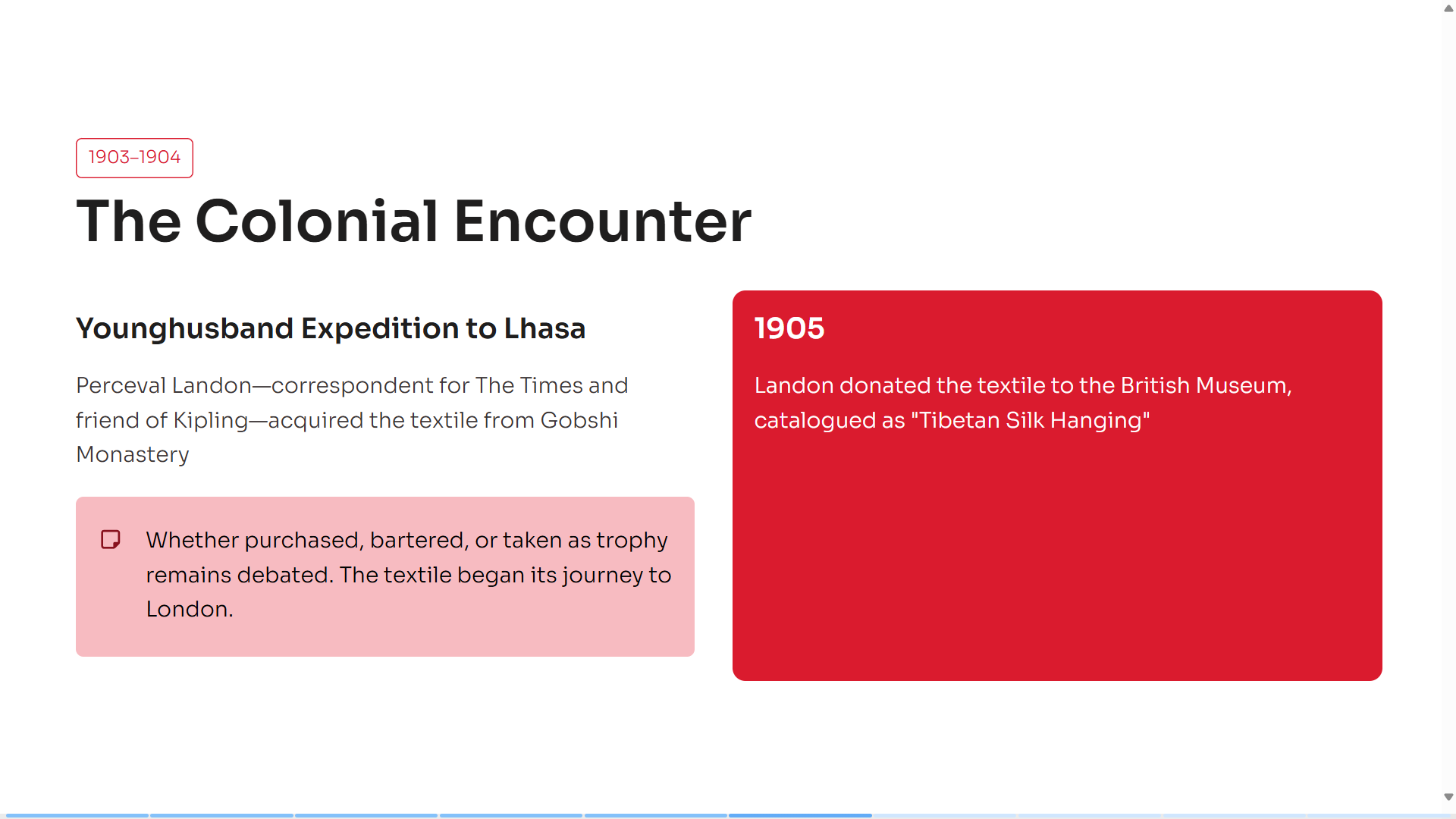 1903–1904

The Colonial Encounter

Younghusband Expedition to Lhasa

Perceval Landon—correspondent for The Times and friend of Kipling—acquired the textile from Gobshi Monastery

Whether purchased, bartered, or taken as trophy remains debated. The textile began its journey to London.

1905

Landon donated the textile to the British Museum, catalogued as "Tibetan Silk Hanging"